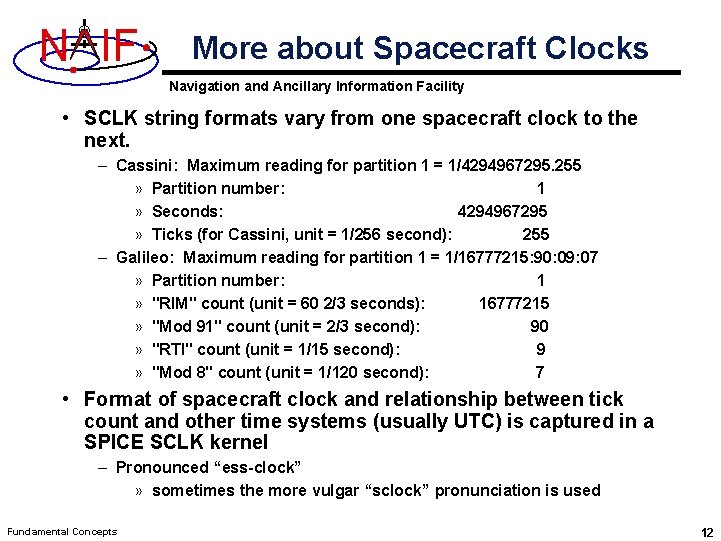 NAIF

More about Spacecraft Clocks

Navigation and Ancillary Information Facility

• SCLK string formats vary from one spacecraft clock to the next.

– Cassini: Maximum reading for partition 1 = 1/4294967295.255

» Partition number: 1

» Seconds: 4294967295

» Ticks (for Cassini, unit = 1/256 second): 255

– Galileo: Maximum reading for partition 1 = 1/16777215:90:09:07

» Partition number: 1

» "RIM" count (unit = 60 2/3 seconds): 16777215

» "Mod 91" count (unit = 2/3 second): 90

» "RTI" count (unit = 1/15 second): 9

» "Mod 8" count (unit = 1/120 second): 7

• Format of spacecraft clock and relationship between tick count and other time systems (usually UTC) is captured in a SPICE SCLK kernel

– Pronounced “ess-clock”

» sometimes the more vulgar “sclock” pronunciation is used

Fundamental Concepts

12